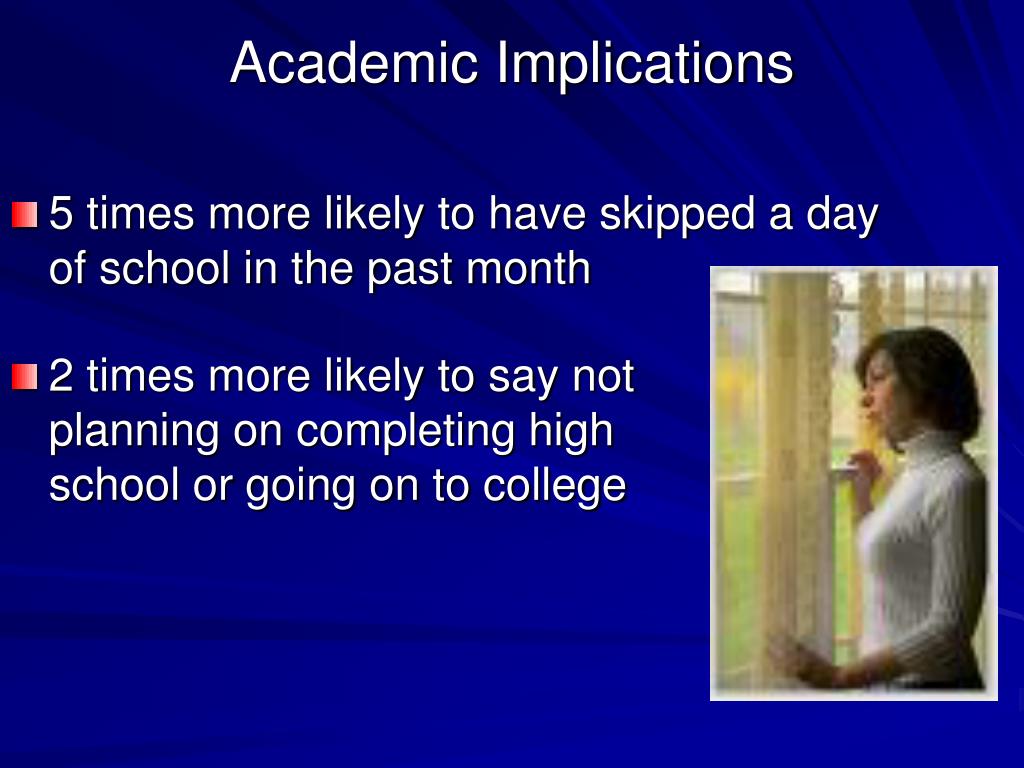 Academic Implications

5 times more likely to have skipped a day of school in the past month

2 times more likely to say not planning on completing high school or going on to college